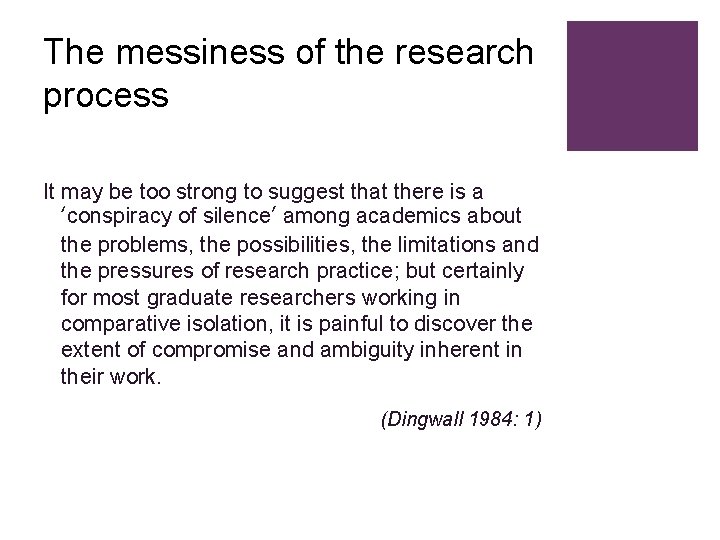 The messiness of the research process

It may be too strong to suggest that there is a ‘conspiracy of silence’ among academics about the problems, the possibilities, the limitations and the pressures of research practice; but certainly for most graduate researchers working in comparative isolation, it is painful to discover the extent of compromise and ambiguity inherent in their work.

(Dingwall 1984: 1)